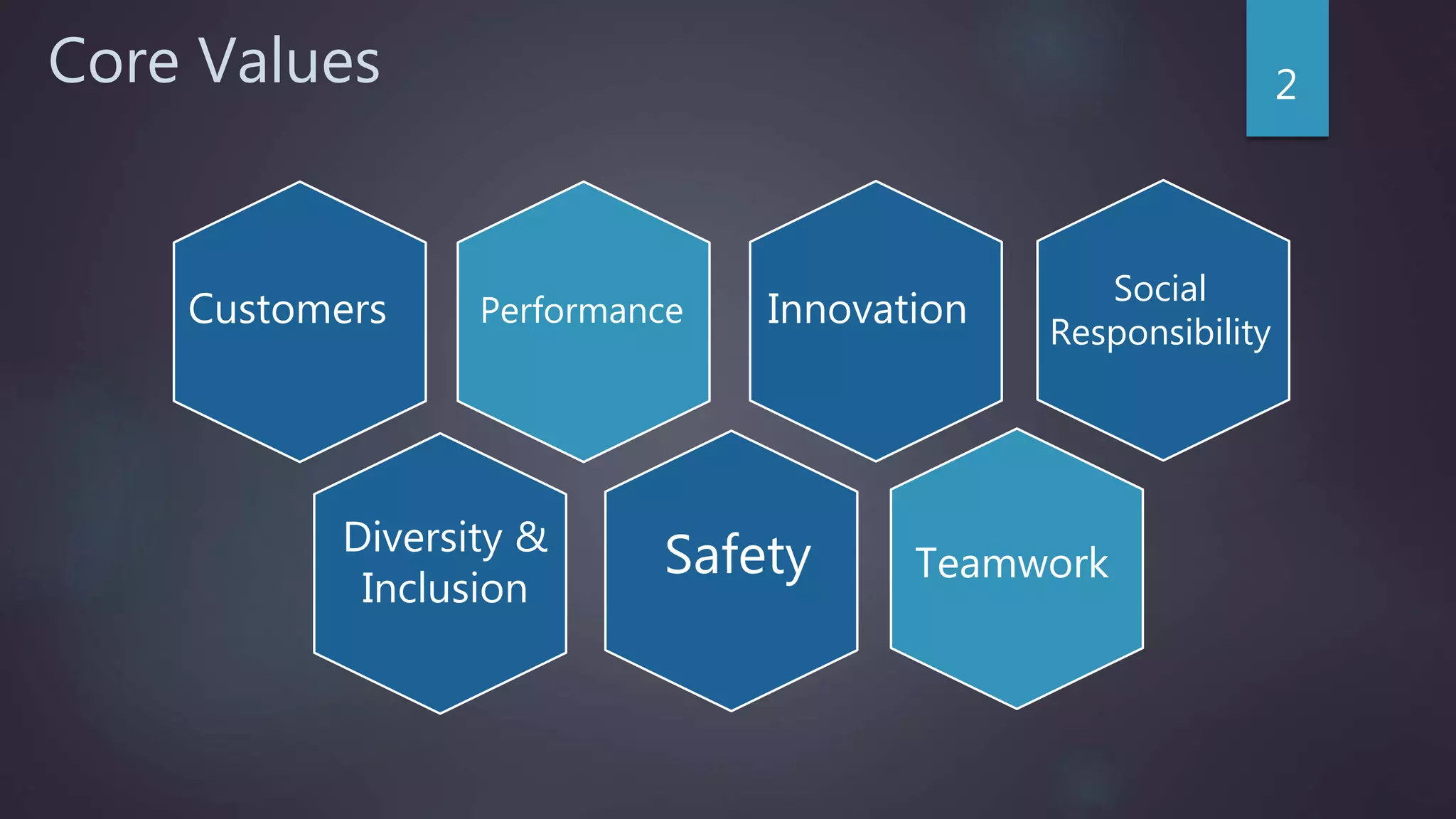 Core Values

2

Customers

Performance

Innovation

Social Responsibility

Diversity & Inclusion

Safety

Teamwork